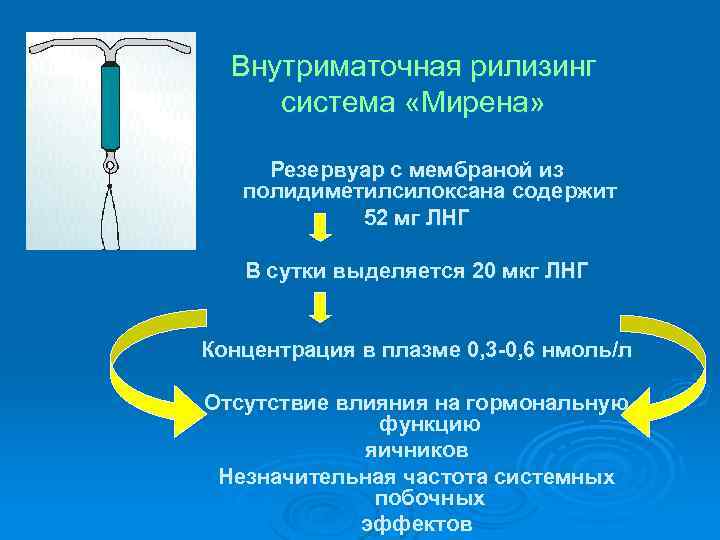 Внутриматочная рилизинг система «Мирена»

Резервуар с мембраной из полидиметилсилоксана содержит
52 мг ЛНГ

В сутки выделяется 20 мкг ЛНГ

Концентрация в плазме 0,3-0,6 нмоль/л

Отсутствие влияния на гормональную функцию
яичников
Незначительная частота системных побочных
эффектов